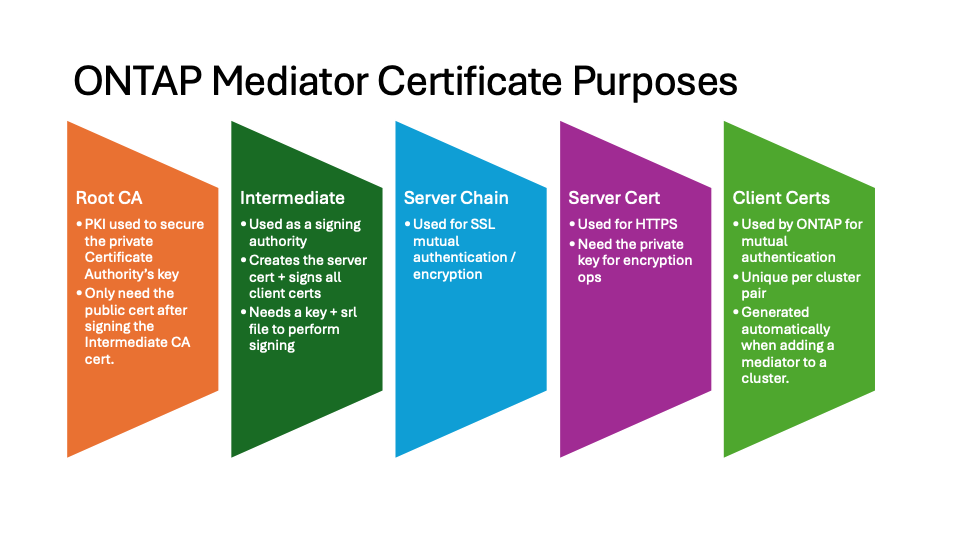 ONTAP Mediator Certificate Purposes

Root CA
• PKI used to secure the private Certificate Authority's key
• Only need the public cert after signing the Intermediate CA cert.

Intermediate
• Used as a signing authority
• Creates the server cert + signs all client certs
• Needs a key + srl file to perform signing

Server Chain
• Used for SSL mutual authentication / encryption

Server Cert
• Used for HTTPS
• Need the private key for encryption ops

Client Certs
• Used by ONTAP for mutual authentication
• Unique per cluster pair
• Generated automatically when adding a mediator to a cluster.